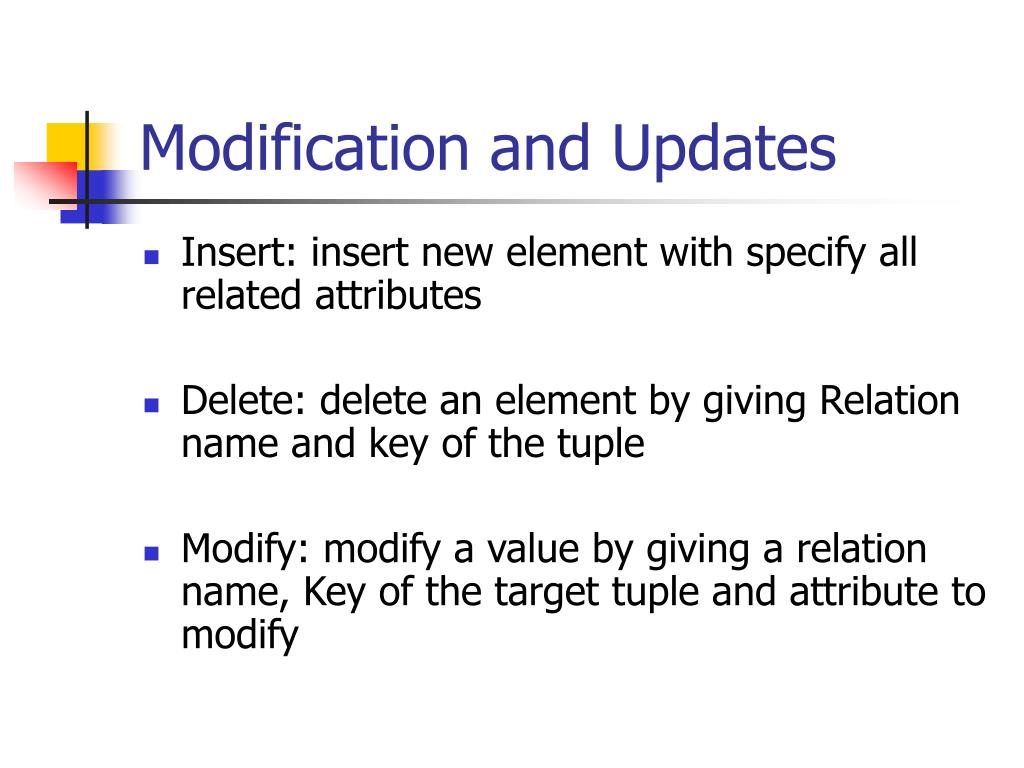 Modification and Updates

Insert: insert new element with specify all related attributes

Delete: delete an element by giving Relation name and key of the tuple

Modify: modify a value by giving a relation name, Key of the target tuple and attribute to modify